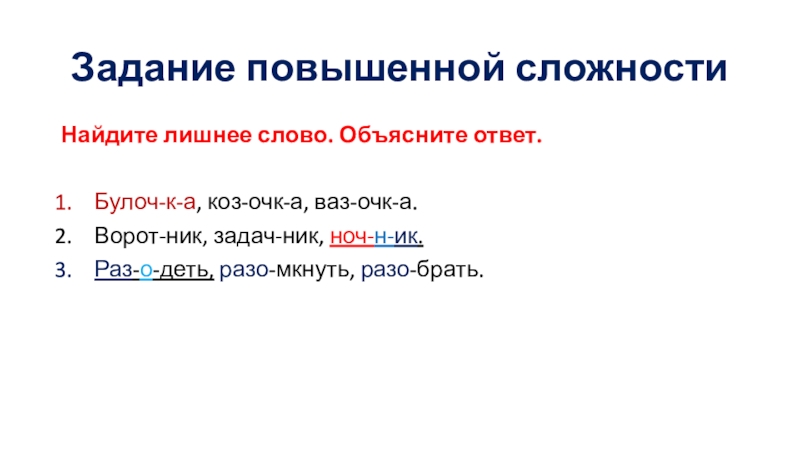 Задание повышенной сложности

Найдите лишнее слово. Объясните ответ.

1. Булоч-к-а, коз-очк-а, ваз-очк-а.
2. Ворот-ник, задач-ник, ноч-н-ик.
3. Раз-о-деть, разо-мкнуть, разо-брать.